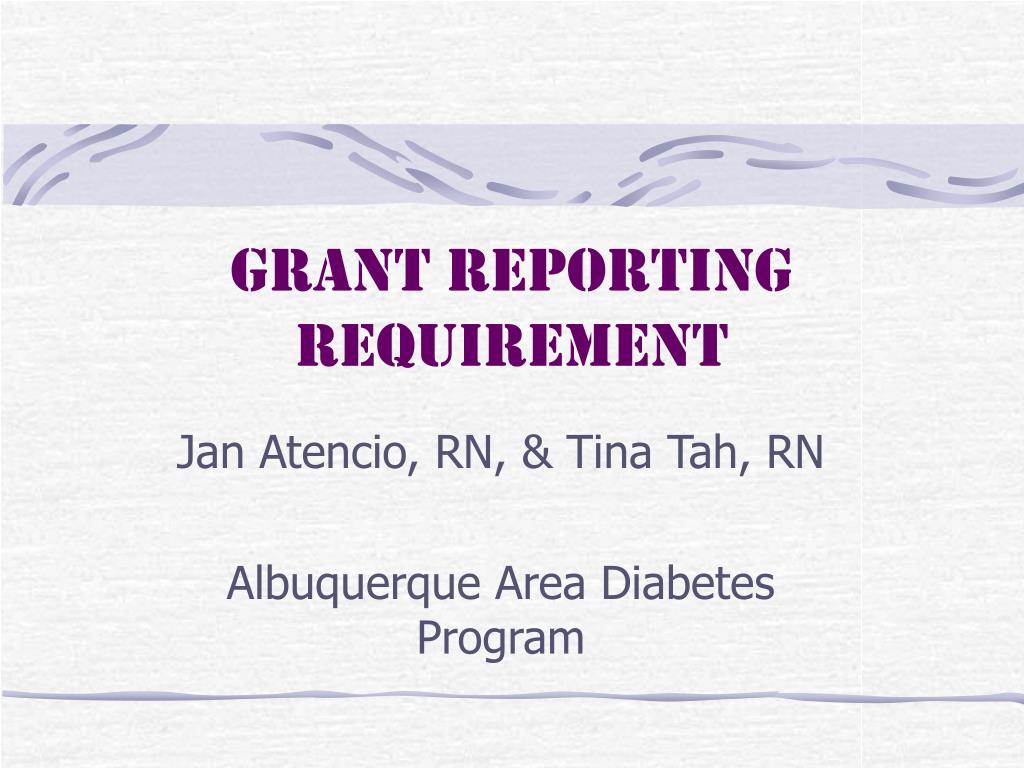 GRANT REPORTING REQUIREMENT

Jan Atencio, RN, & Tina Tah, RN

Albuquerque Area Diabetes Program